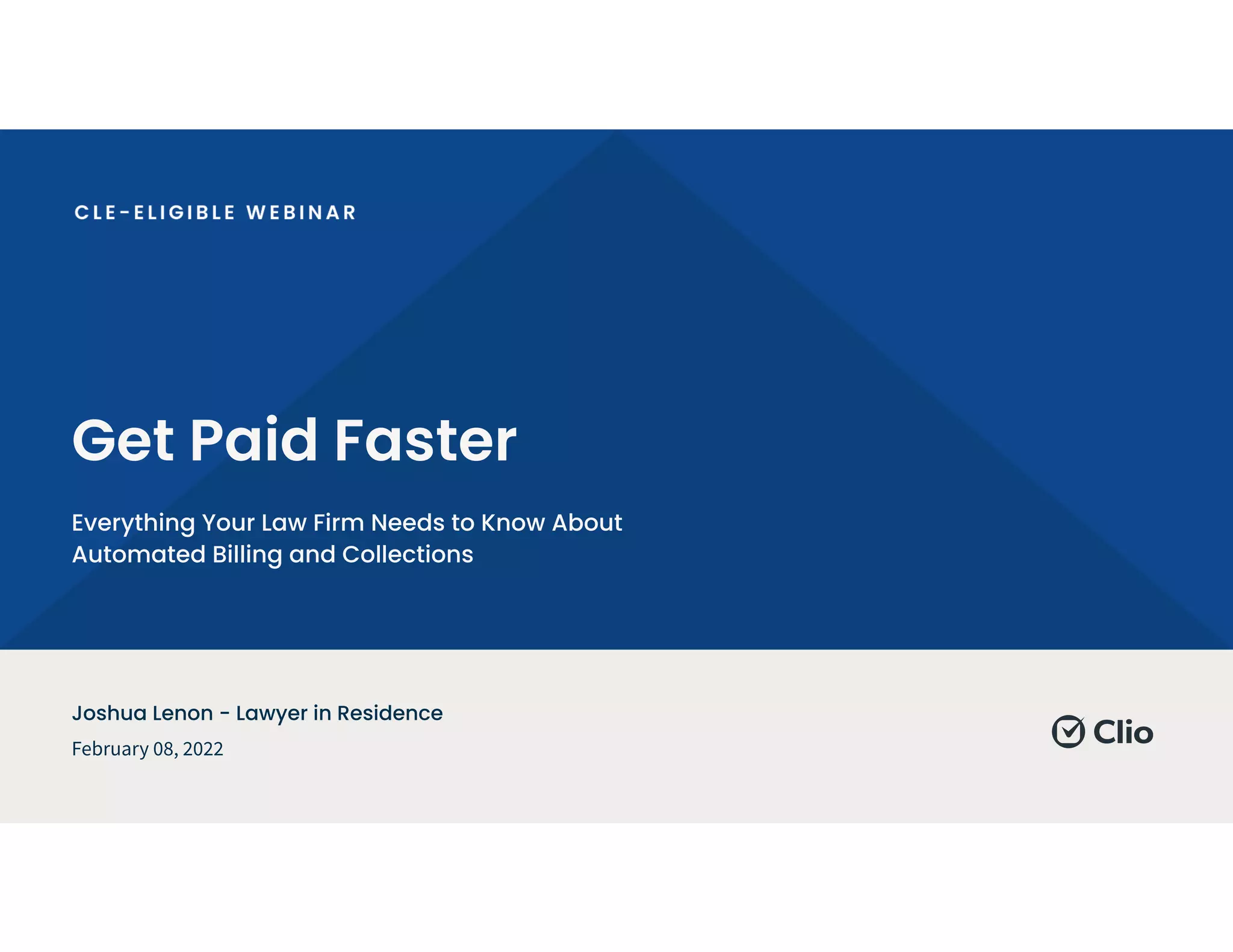 CLE-ELIGIBLE WEBINAR

Get Paid Faster

Everything Your Law Firm Needs to Know About Automated Billing and Collections

Joshua Lenon - Lawyer in Residence

February 08, 2022

Clio